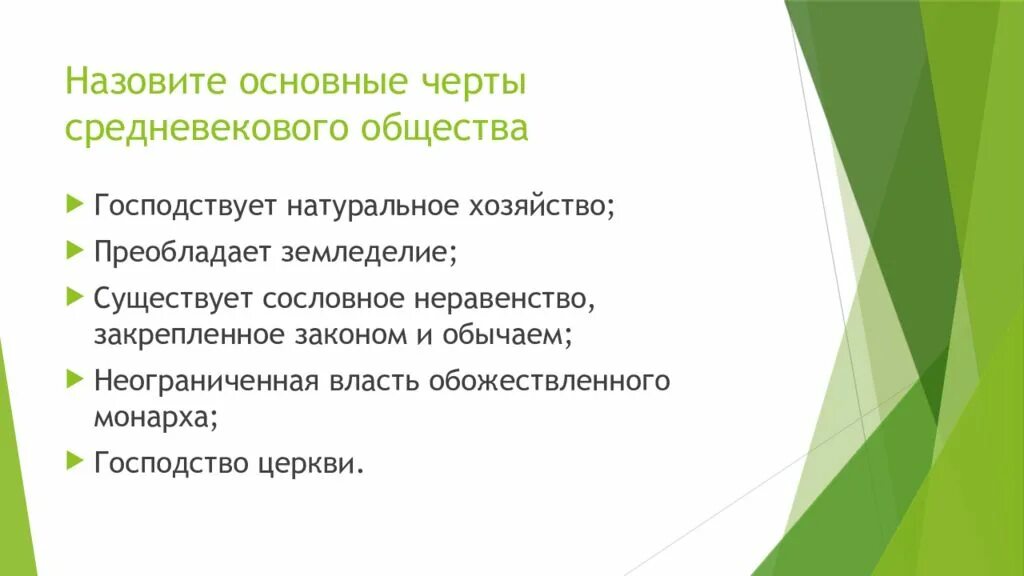 Назовите основные черты средневекового общества

Господствует натуральное хозяйство;

Преобладает земледелие;

Существует сословное неравенство, закрепленное законом и обычаем;

Неограниченная власть обожествленного монарха;

Господство церкви.